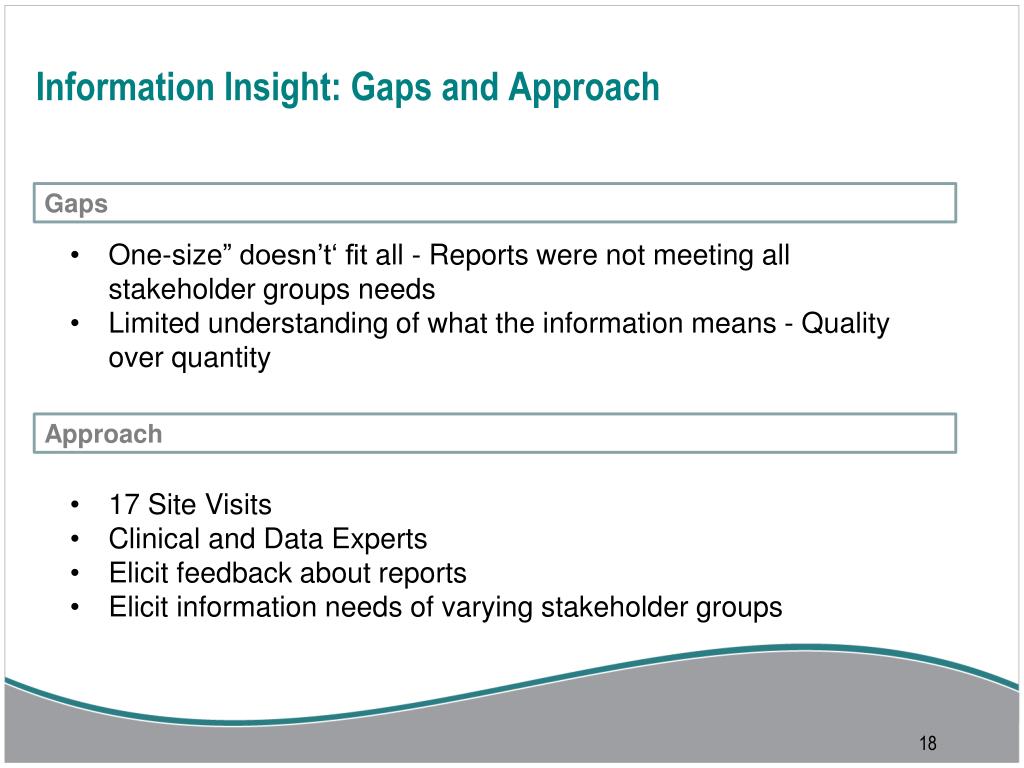 Information Insight: Gaps and Approach

Gaps

• One-size” doesn’t‘ fit all - Reports were not meeting all stakeholder groups needs
• Limited understanding of what the information means - Quality over quantity

Approach

• 17 Site Visits
• Clinical and Data Experts
• Elicit feedback about reports
• Elicit information needs of varying stakeholder groups

18